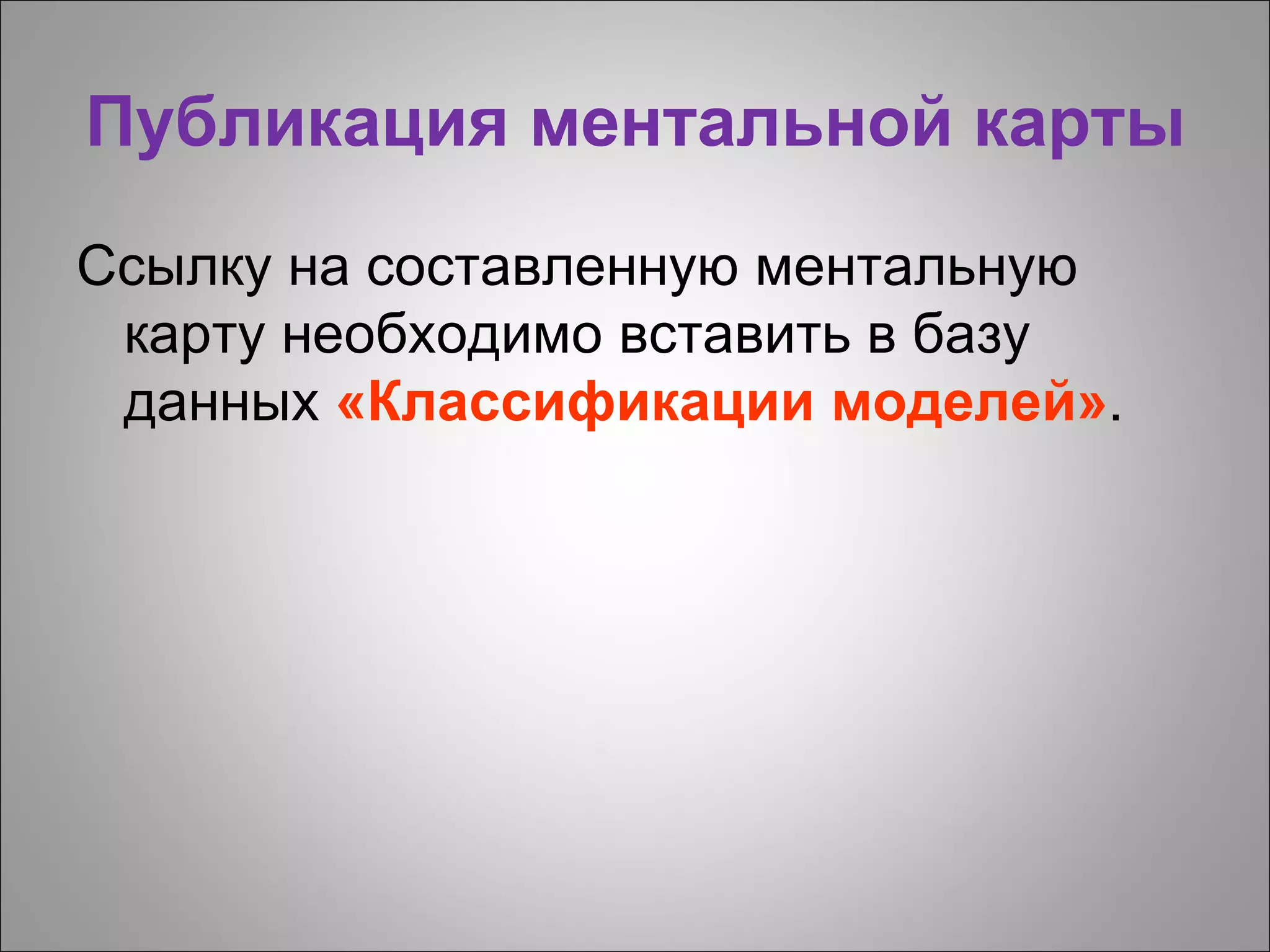 Публикация ментальной карты

Ссылку на составленную ментальную карту необходимо вставить в базу данных «Классификации моделей».